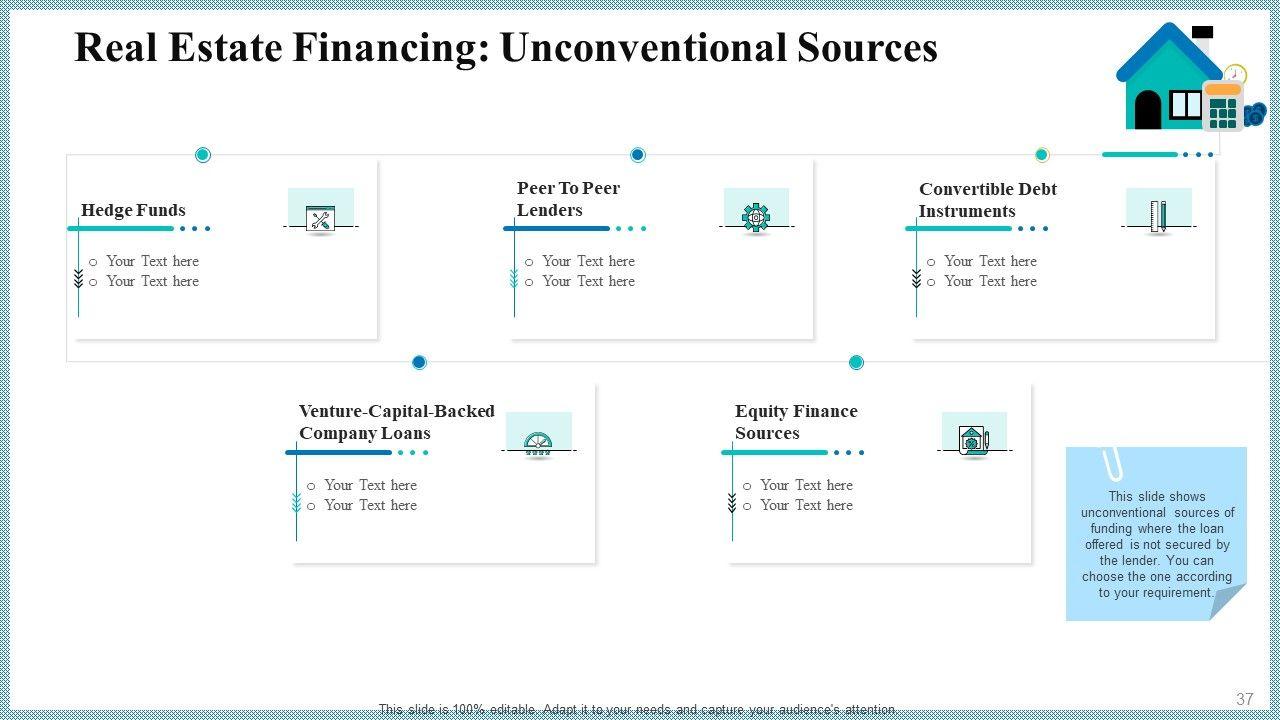 Real Estate Financing: Unconventional Sources

Hedge Funds

o Your Text here
o Your Text here

Peer To Peer Lenders

o Your Text here
o Your Text here

Convertible Debt Instruments

o Your Text here
o Your Text here

Venture-Capital-Backed Company Loans

o Your Text here
o Your Text here

Equity Finance Sources

o Your Text here
o Your Text here

This slide shows unconventional sources of funding where the loan offered is not secured by the lender. You can choose the one according to your requirement.

This slide is 100% editable. Adapt it to your needs and capture your audience's attention.

37